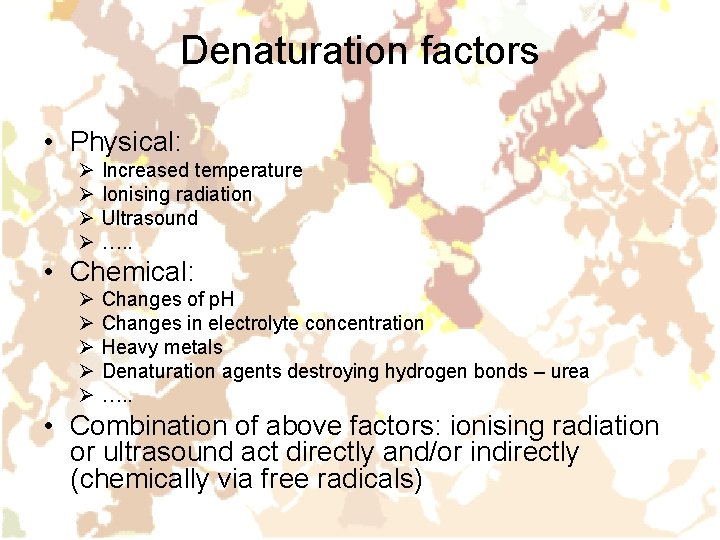 Denaturation factors

• Physical:
➢ Increased temperature
➢ Ionising radiation
➢ Ultrasound
➢ …..

• Chemical:
➢ Changes of pH
➢ Changes in electrolyte concentration
➢ Heavy metals
➢ Denaturation agents destroying hydrogen bonds – urea
➢ …..

• Combination of above factors: ionising radiation or ultrasound act directly and/or indirectly (chemically via free radicals)